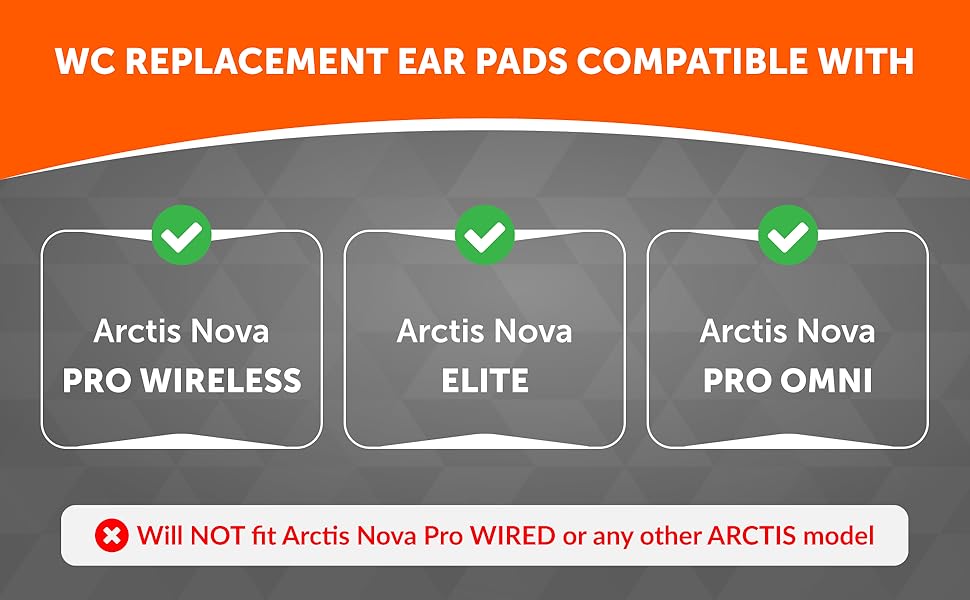 WC REPLACEMENT EAR PADS COMPATIBLE WITH

Arctis Nova
PRO WIRELESS

Arctis Nova
ELITE

Arctis Nova
PRO OMNI

Will NOT fit Arctis Nova Pro WIRED or any other ARCTIS model